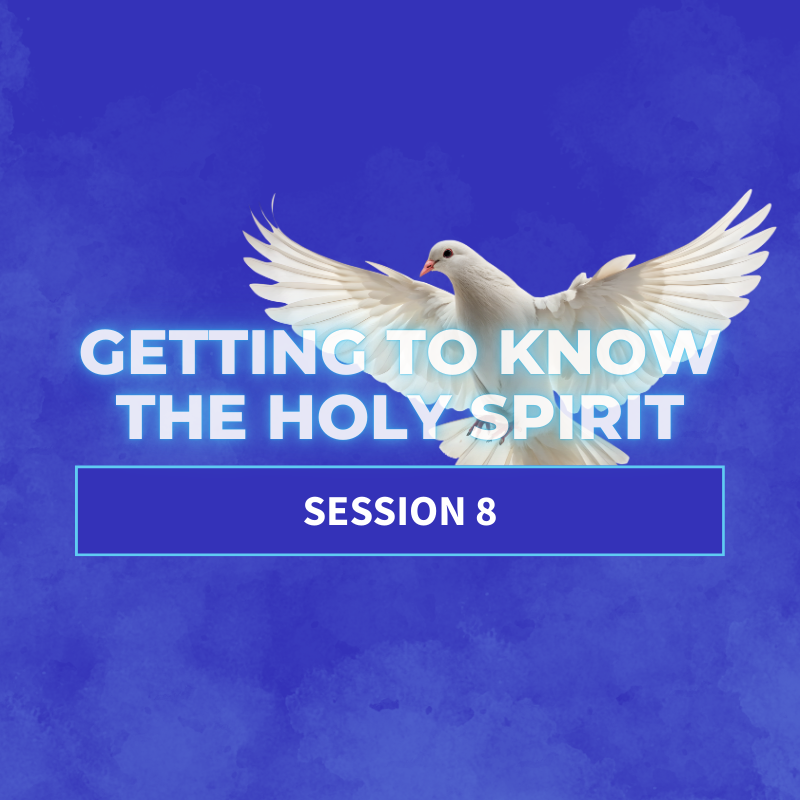 GETTING TO KNOW THE HOLY SPIRIT

SESSION 8